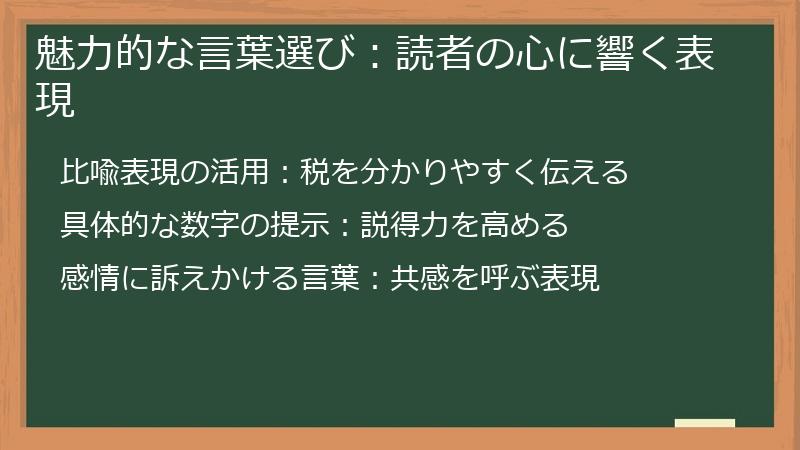 魅力的な言葉選び：読者の心に響く表現

比喩表現の活用：税を分かりやすく伝える

具体的な数字の提示：説得力を高める

感情に訴えかける言葉：共感を呼ぶ表現